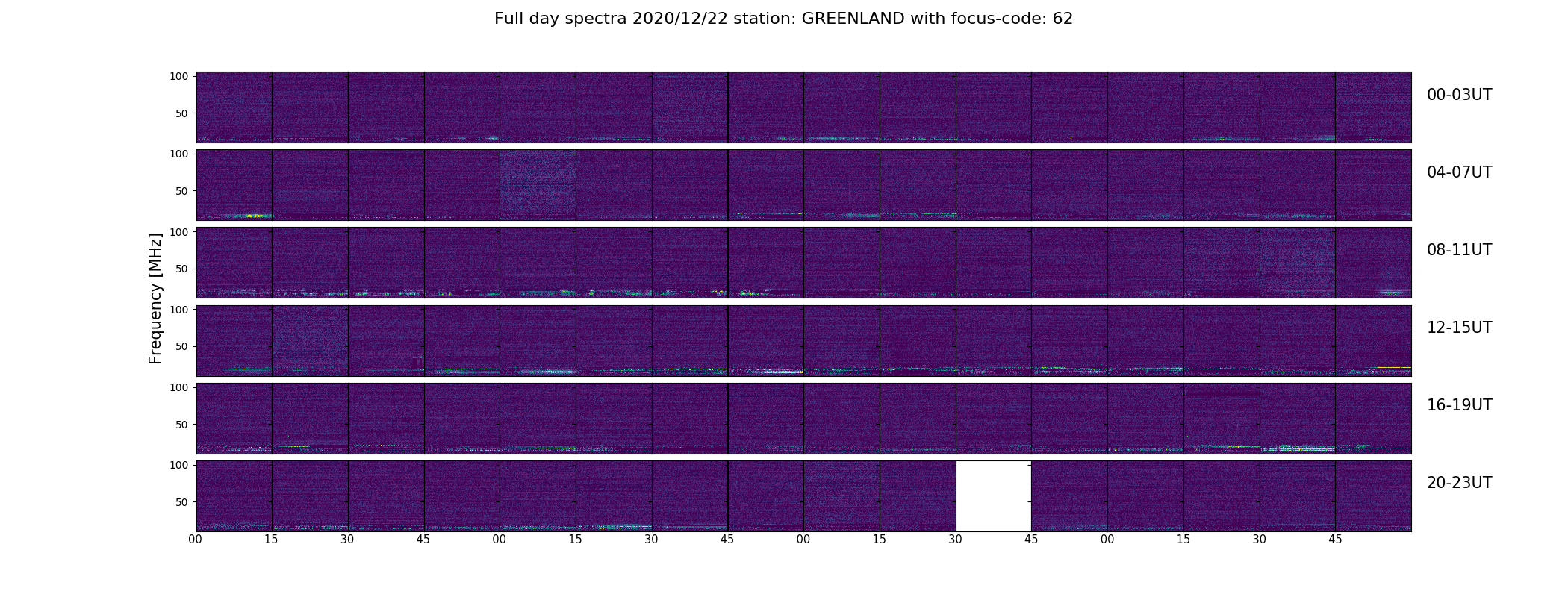 Full day spectra 2020/12/22 station: GREENLAND with focus-code: 62

Frequency [MHz]

100
50
00-03UT

100
50
04-07UT

100
50
08-11UT

100
50
12-15UT

100
50
16-19UT

100
50
20-23UT

00 15 30 45 00 15 30 45 00 15 30 45 00 15 30 45